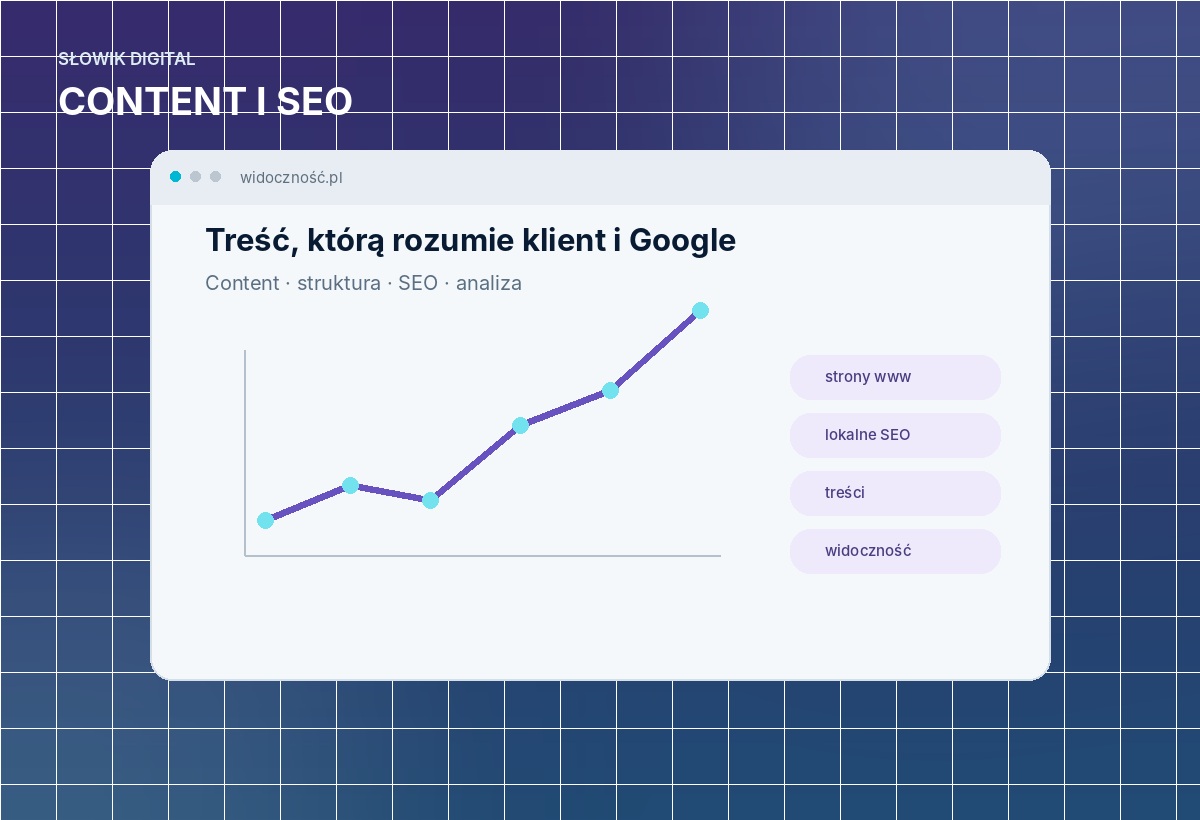 SŁOWIK DIGITAL

CONTENT I SEO

widoczność.pl

Treść, którą rozumie klient i Google

Content · struktura · SEO · analiza

strony www

lokalne SEO

treści

widoczność